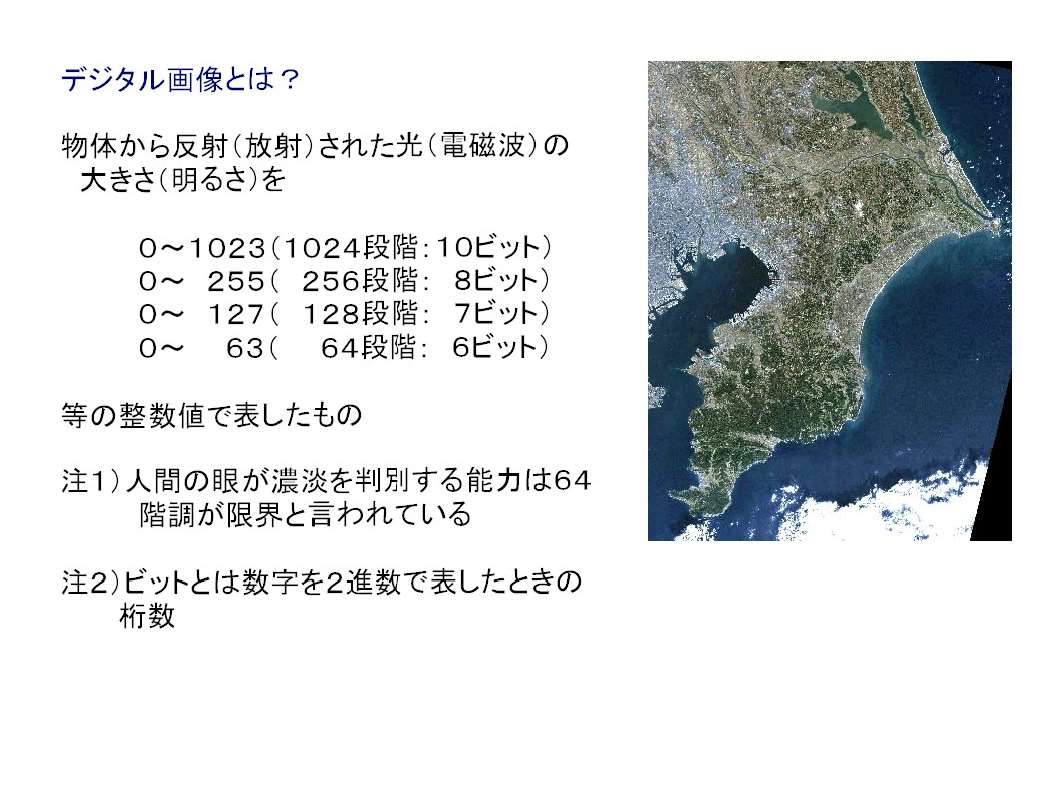 デジタル画像とは？

物体から反射（放射）された光（電磁波）の大きさ（明るさ）を

０～１０２３（１０２４段階：１０ビット）
０～ ２５５（ ２５６段階： ８ビット）
０～ １２７（ １２８段階： ７ビット）
０～ ６３（ ６４段階： ６ビット）

等の整数値で表したもの

注１）人間の眼が濃淡を判別する能力は６４階調が限界と言われている

注２）ビットとは数字を２進数で表したときの桁数